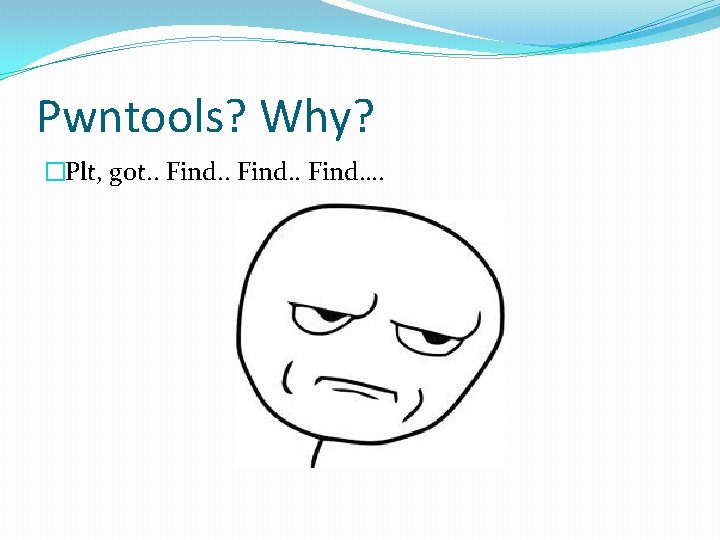 Pwntools? Why?

Plt, got.. Find.. Find.. Find….